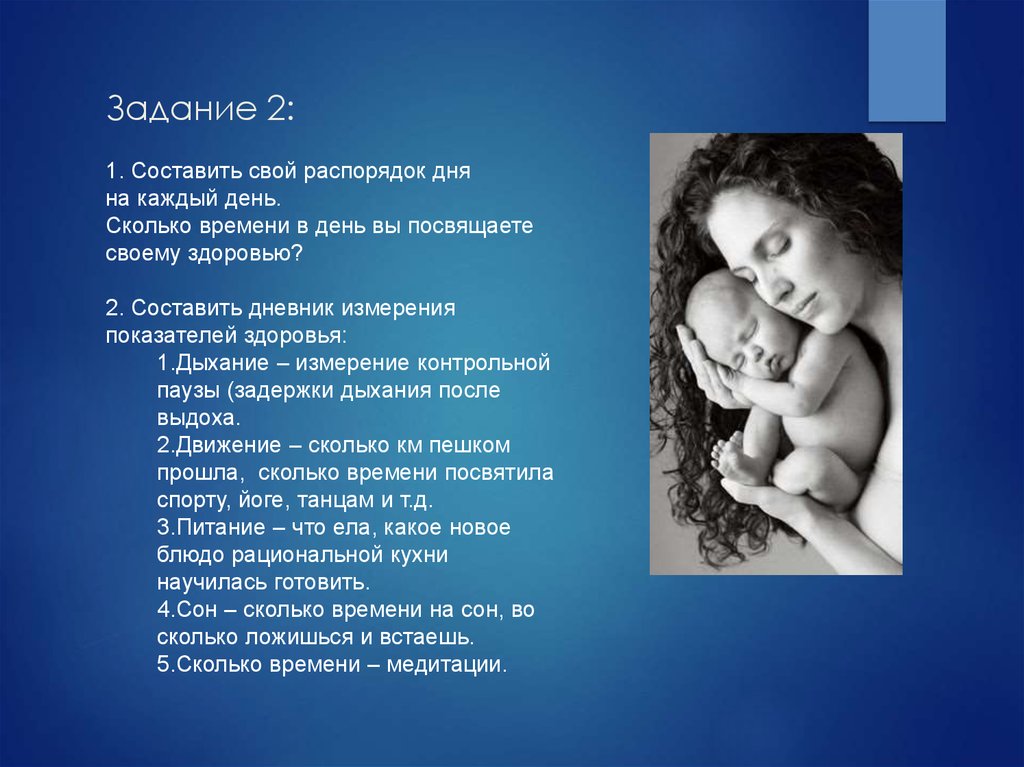 Задание 2:

1. Составить свой распорядок дня на каждый день.
Сколько времени в день вы посвящаете своему здоровью?

2. Составить дневник измерения показателей здоровья:
1.Дыхание – измерение контрольной паузы (задержки дыхания после выдоха.
2.Движение – сколько км пешком прошла, сколько времени посвятила спорту, йоге, танцам и т.д.
3.Питание – что ела, какое новое блюдо рациональной кухни научилась готовить.
4.Сон – сколько времени на сон, во сколько ложишься и встаешь.
5.Сколько времени – медитации.